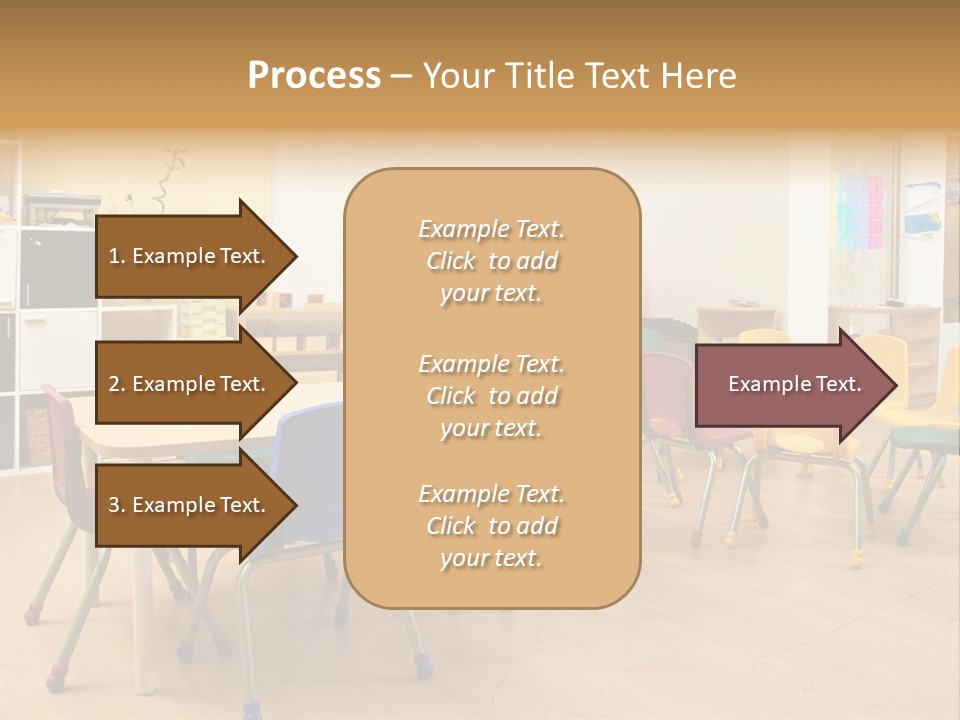 Process – Your Title Text Here

1. Example Text.

2. Example Text.

3. Example Text.

Example Text. Click to add your text.

Example Text. Click to add your text.

Example Text. Click to add your text.

Example Text.